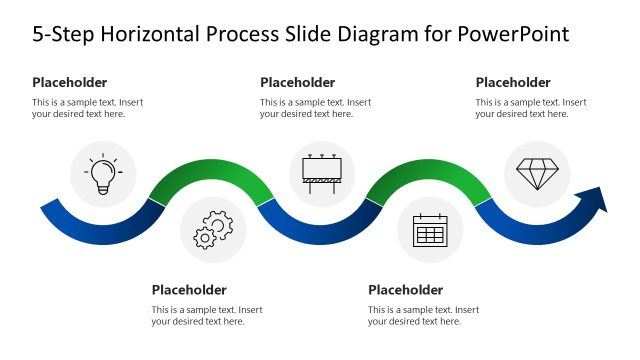 5-Step Horizontal Process Slide Diagram for PowerPoint

Placeholder
This is a sample text. Insert your desired text here.

Placeholder
This is a sample text. Insert your desired text here.

Placeholder
This is a sample text. Insert your desired text here.

Placeholder
This is a sample text. Insert your desired text here.

Placeholder
This is a sample text. Insert your desired text here.